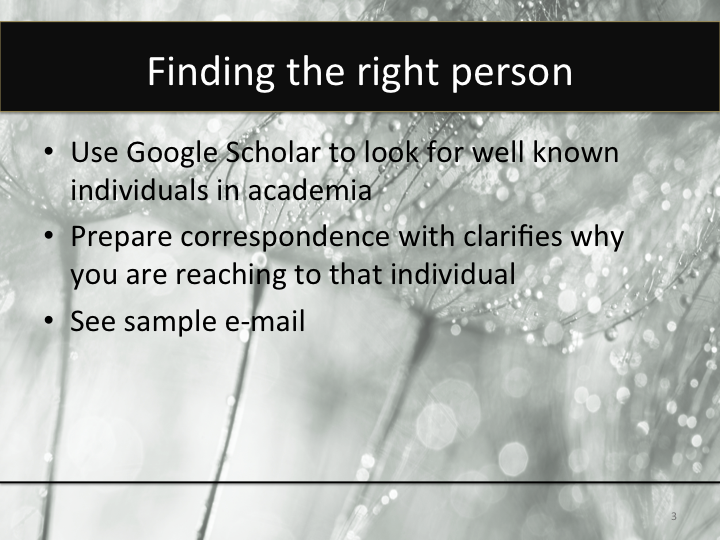 Finding the right person

• Use Google Scholar to look for well known individuals in academia
• Prepare correspondence with clarifies why you are reaching to that individual
• See sample e-mail

3